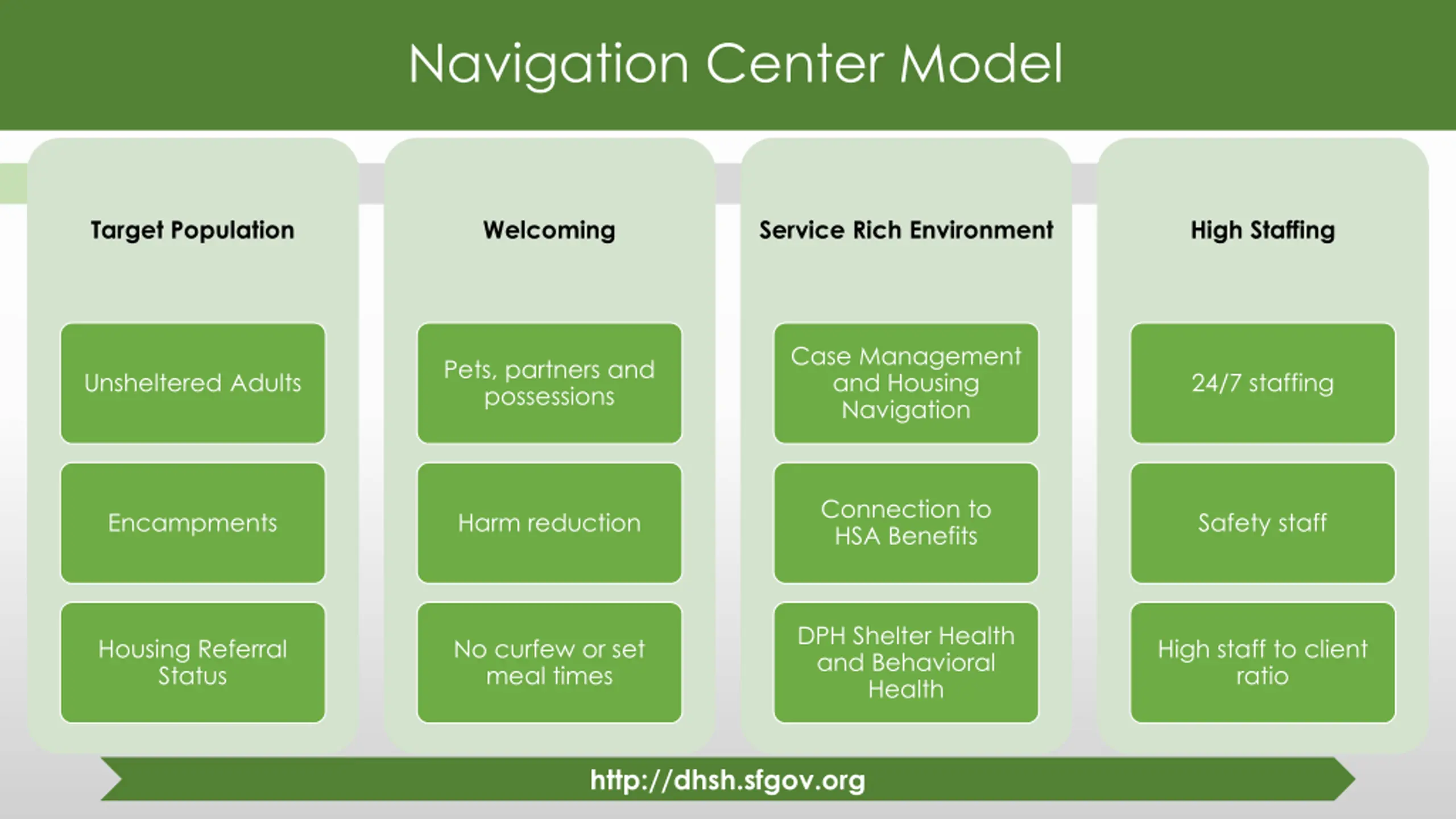 Navigation Center Model

Target Population

Unsheltered Adults

Encampments

Housing Referral Status

Welcoming

Pets, partners and possessions

Harm reduction

No curfew or set meal times

Service Rich Environment

Case Management and Housing Navigation

Connection to HSA Benefits

DPH Shelter Health and Behavioral Health

High Staffing

24/7 staffing

Safety staff

High staff to client ratio

http://dhsh.sfgov.org